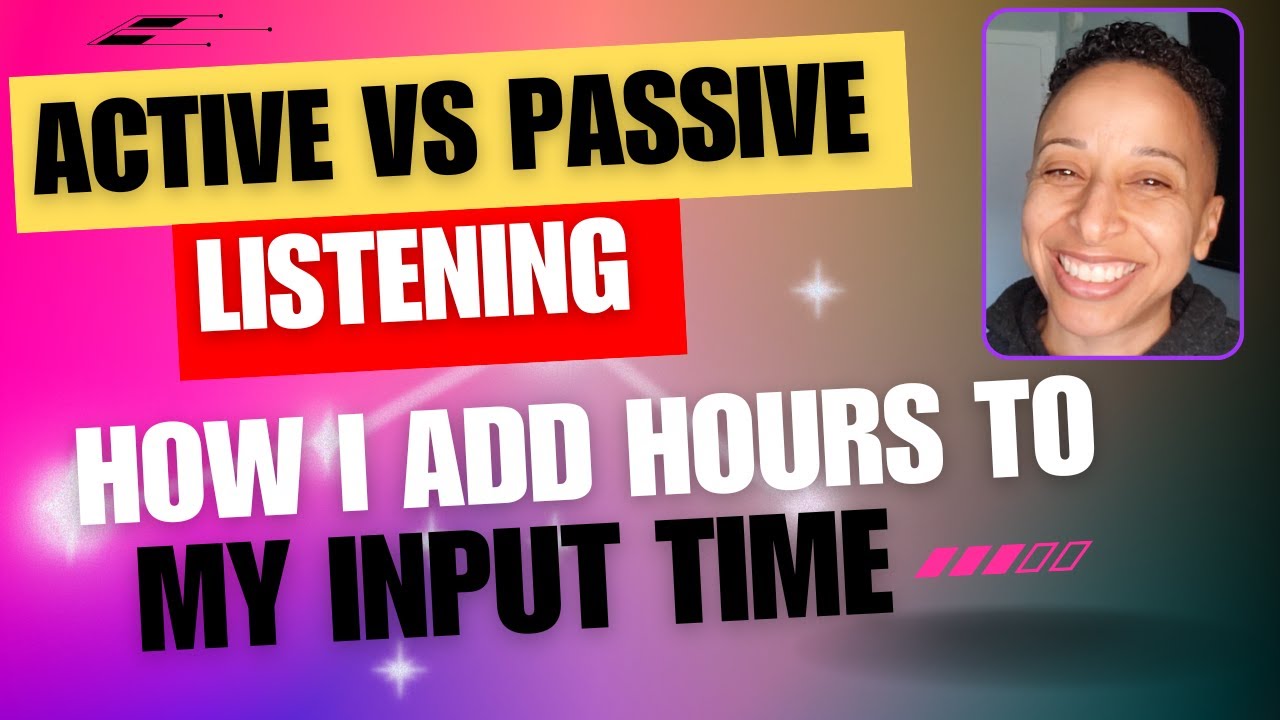 ACTIVE VS PASSIVE
LISTENING

HOW I ADD HOURS TO MY INPUT TIME